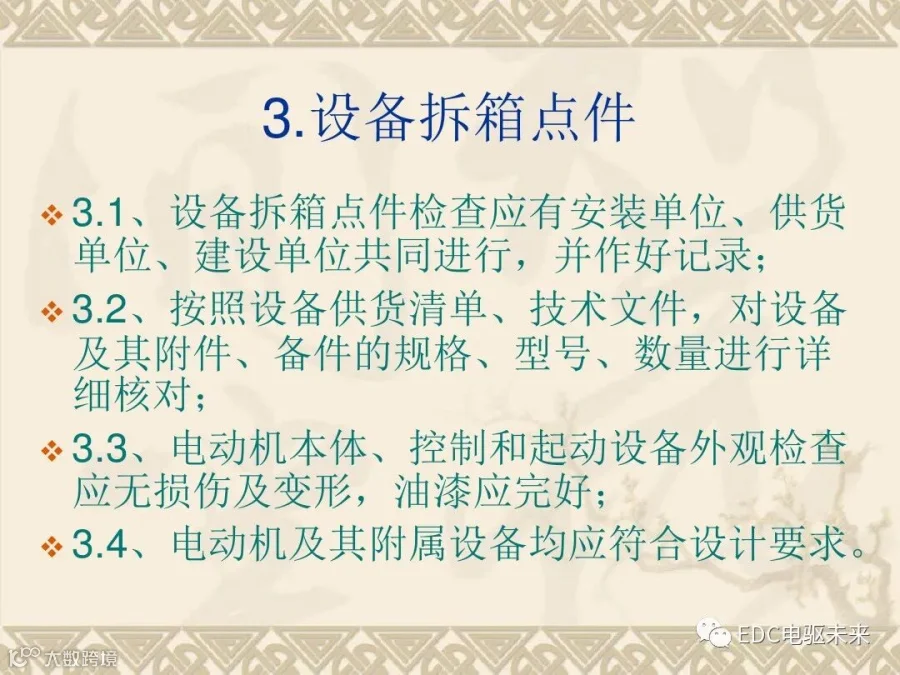 3.设备拆箱点件

❖ 3.1、设备拆箱点件检查应有安装单位、供货单位、建设单位共同进行，并作好记录；

❖ 3.2、按照设备供货清单、技术文件，对设备及其附件、备件的规格、型号、数量进行详细核对；

❖ 3.3、电动机本体、控制和起动设备外观检查应无损伤及变形，油漆应完好；

❖ 3.4、电动机及其附属设备均应符合设计要求。

EDC电驱未来

大数跨境